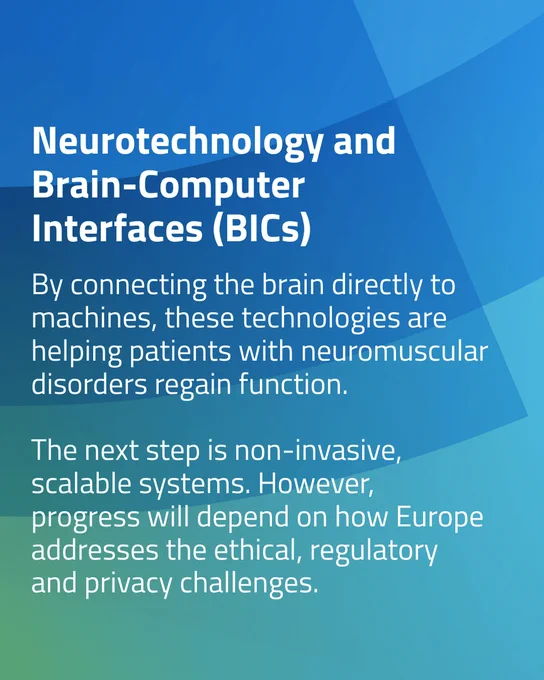 Neurotechnology and Brain-Computer Interfaces (BICs)

By connecting the brain directly to machines, these technologies are helping patients with neuromuscular disorders regain function.

The next step is non-invasive, scalable systems. However, progress will depend on how Europe addresses the ethical, regulatory and privacy challenges.